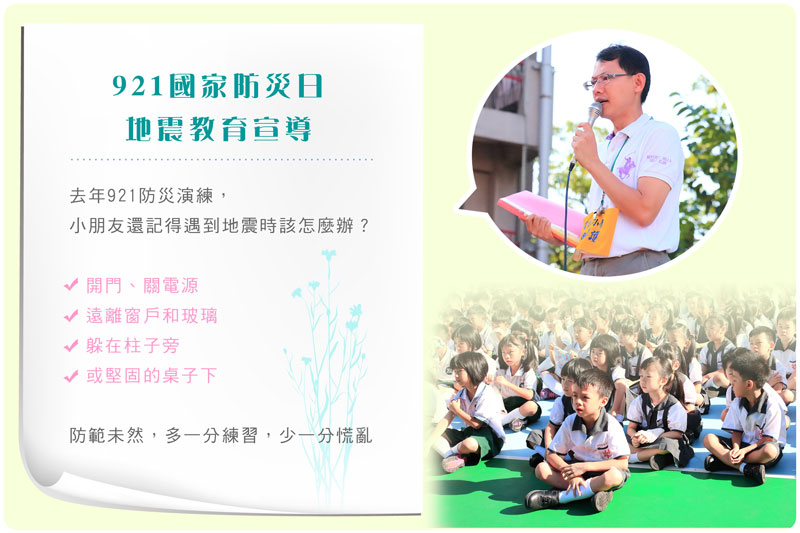 921國家防災日
地震教育宣導

去年921防災演練，
小朋友還記得遇到地震時該怎麼辦？

✔ 開門、關電源
✔ 遠離窗戶和玻璃
✔ 躲在柱子旁
✔ 或堅固的桌子下

防範未然，多一分練習，少一分慌亂